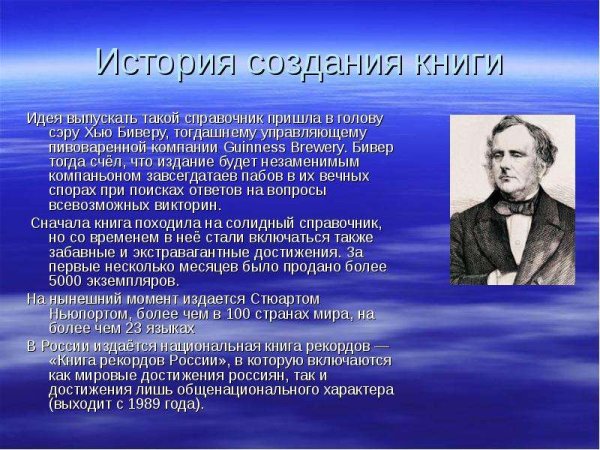 История создания книги

Идея выпускать такой справочник пришла в голову сэру Хью Биверу, тогдашнему управляющему пивоваренной компании Guinness Brewery. Бивер тогда счёл, что издание будет незаменимым компаньоном завсегдатаев пабов в их вечных спорах при поисках ответов на вопросы всевозможных викторин.

Сначала книга походила на солидный справочник, но со временем в неё стали включаться также забавные и экстравагантные достижения. За первые несколько месяцев было продано более 5000 экземпляров.

На нынешний момент издается Стюартом Ньюпортом, более чем в 100 странах мира, на более чем 23 языках

В России издаётся национальная книга рекордов — «Книга рекордов России», в которую включаются как мировые достижения россиян, так и достижения лишь общенационального характера (выходит с 1989 года).